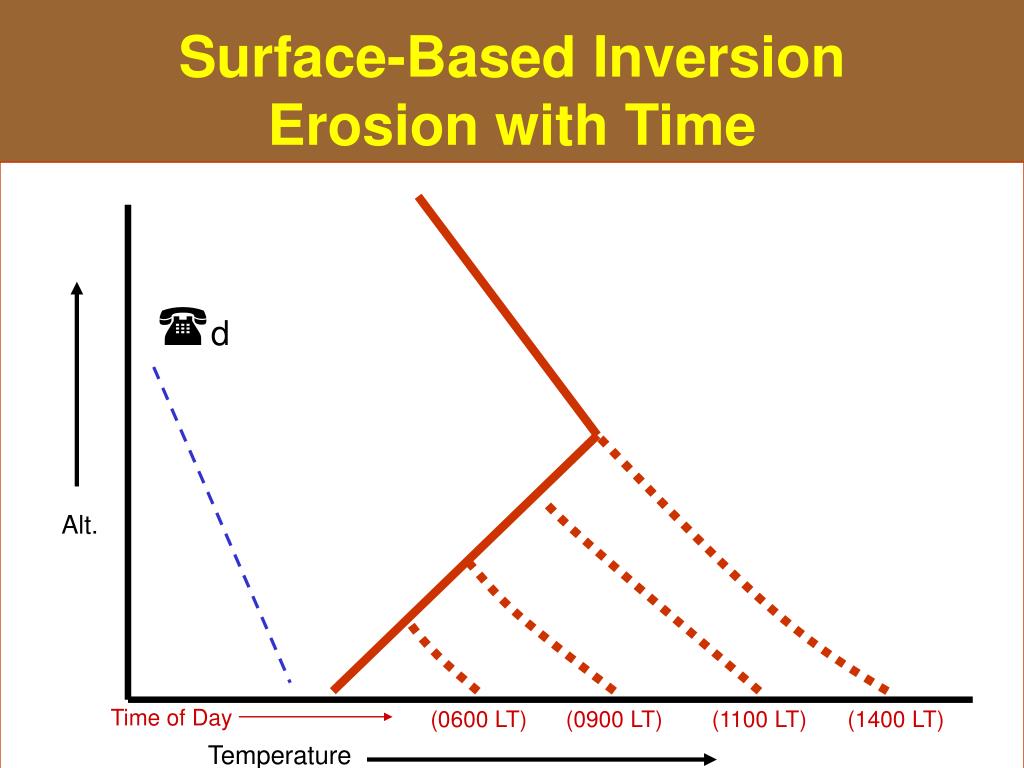 Surface-Based Inversion Erosion with Time

☎d

Alt.

Time of Day

(0600 LT) (0900 LT) (1100 LT) (1400 LT)

Temperature